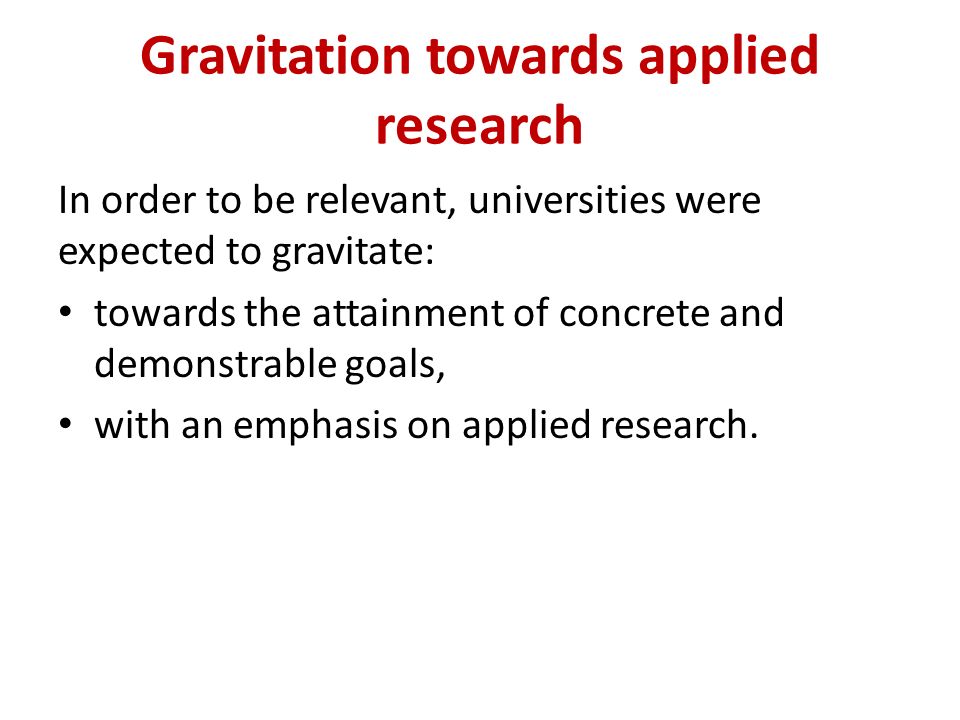 Gravitation towards applied research

In order to be relevant, universities were expected to gravitate:

• towards the attainment of concrete and demonstrable goals,
• with an emphasis on applied research.